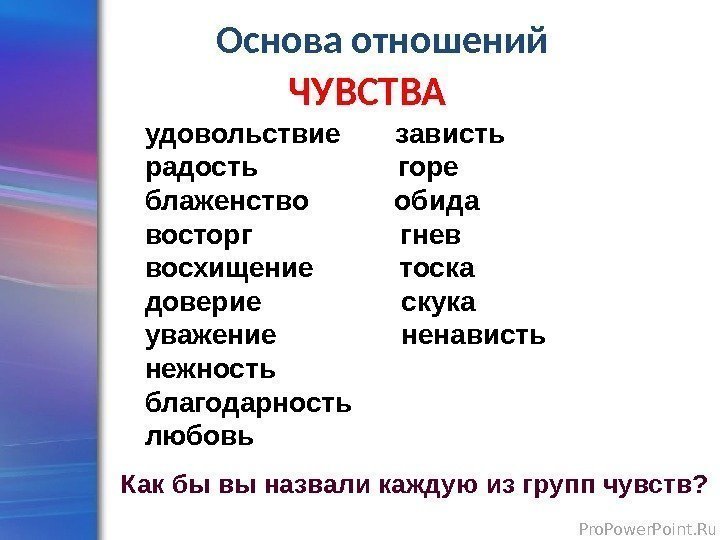 Основа отношений

ЧУВСТВА

удовольствие
радость
блаженство
восторг
восхищение
доверие
уважение
нежность
благодарность
любовь

зависть
горе
обида
гнев
тоска
скука
ненависть

Как бы вы назвали каждую из групп чувств?

ProPowerPoint.Ru